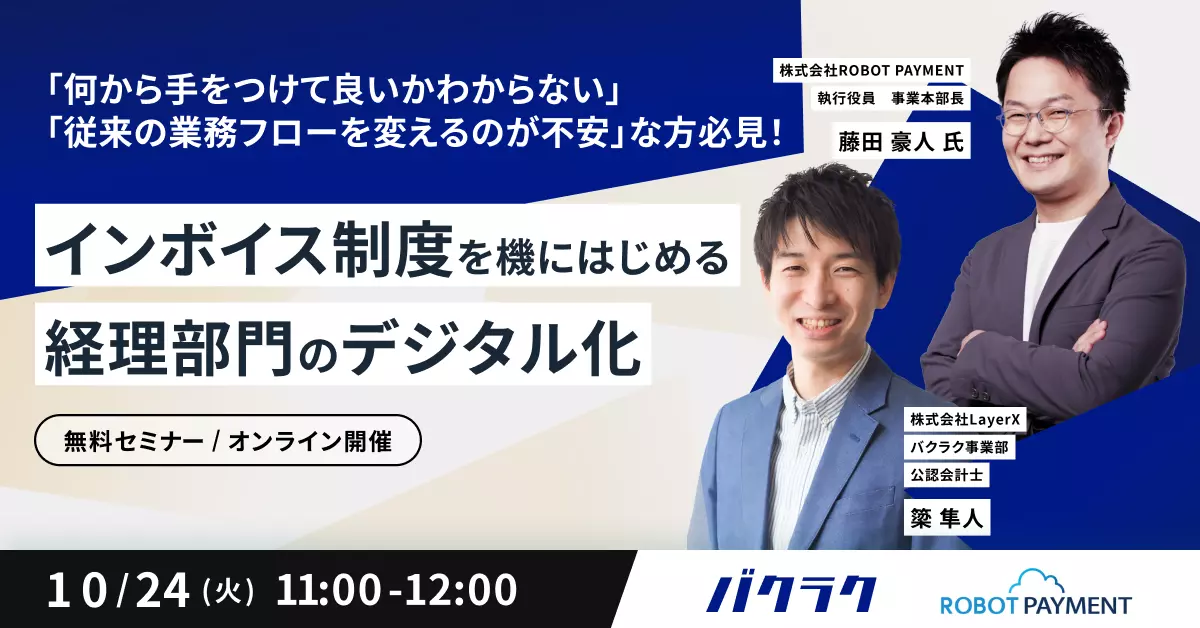 「何から手をつけて良いかわからない」
「従来の業務フローを変えるのが不安」な方必見!

インボイス制度を機にはじめる
経理部門のデジタル化

無料セミナー / オンライン開催

株式会社ROBOT PAYMENT
執行役員　事業本部長
藤田 豪人 氏

株式会社LayerX
バクラク事業部
公認会計士
簗 隼人

10/24(火) 11:00-12:00

バクラク

ROBOT PAYMENT